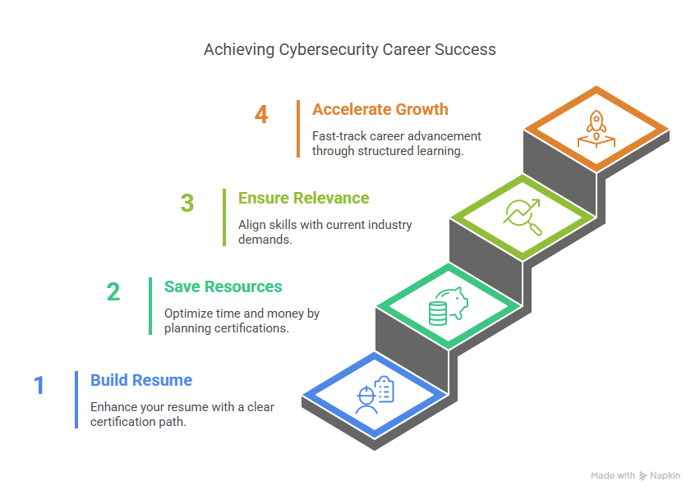 Achieving Cybersecurity Career Success

4 Accelerate Growth

Fast-track career advancement through structured learning.

3 Ensure Relevance

Align skills with current industry demands.

2 Save Resources

Optimize time and money by planning certifications.

1 Build Resume

Enhance your resume with a clear certification path.

Made with Napkin